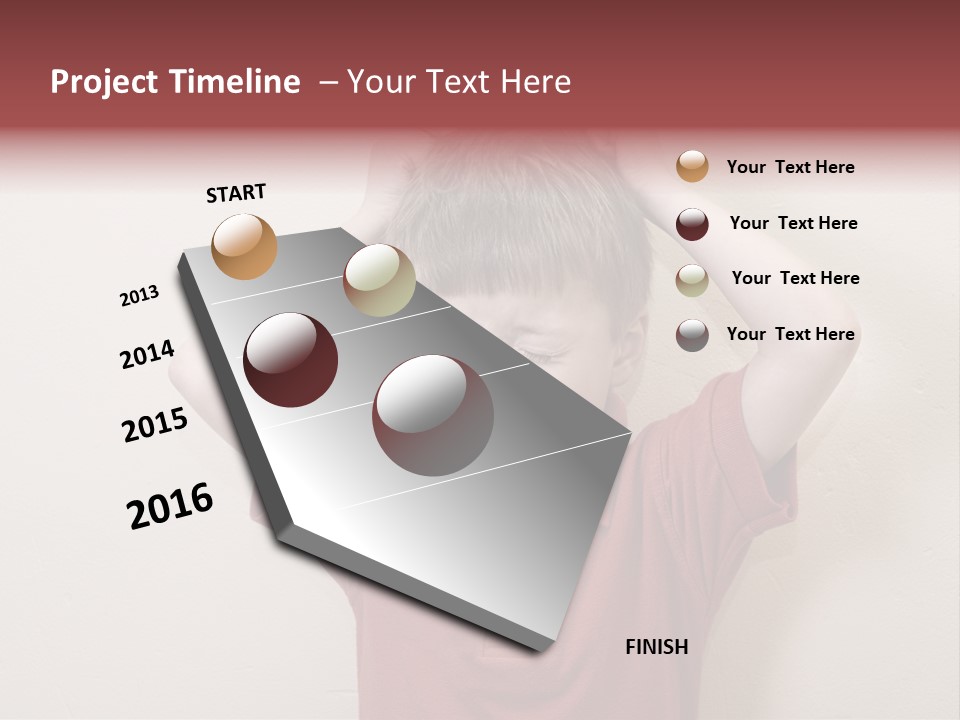 Project Timeline – Your Text Here

START

2013

2014

2015

2016

FINISH

Your Text Here

Your Text Here

Your Text Here

Your Text Here